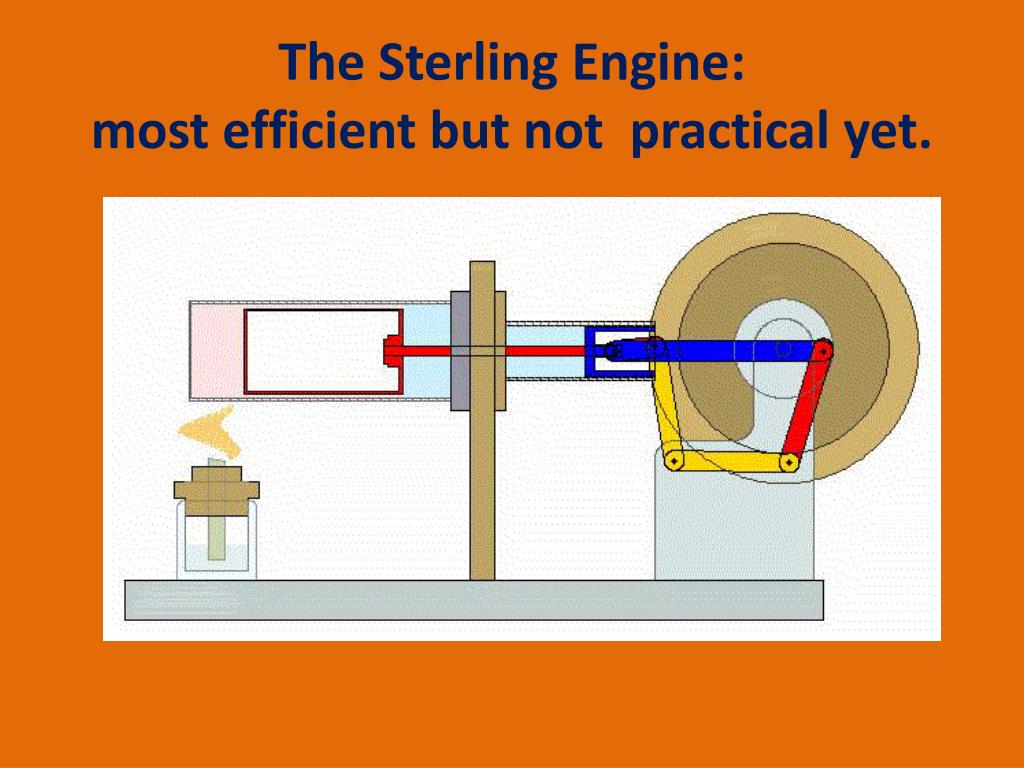 The Sterling Engine:
most efficient but not  practical yet.